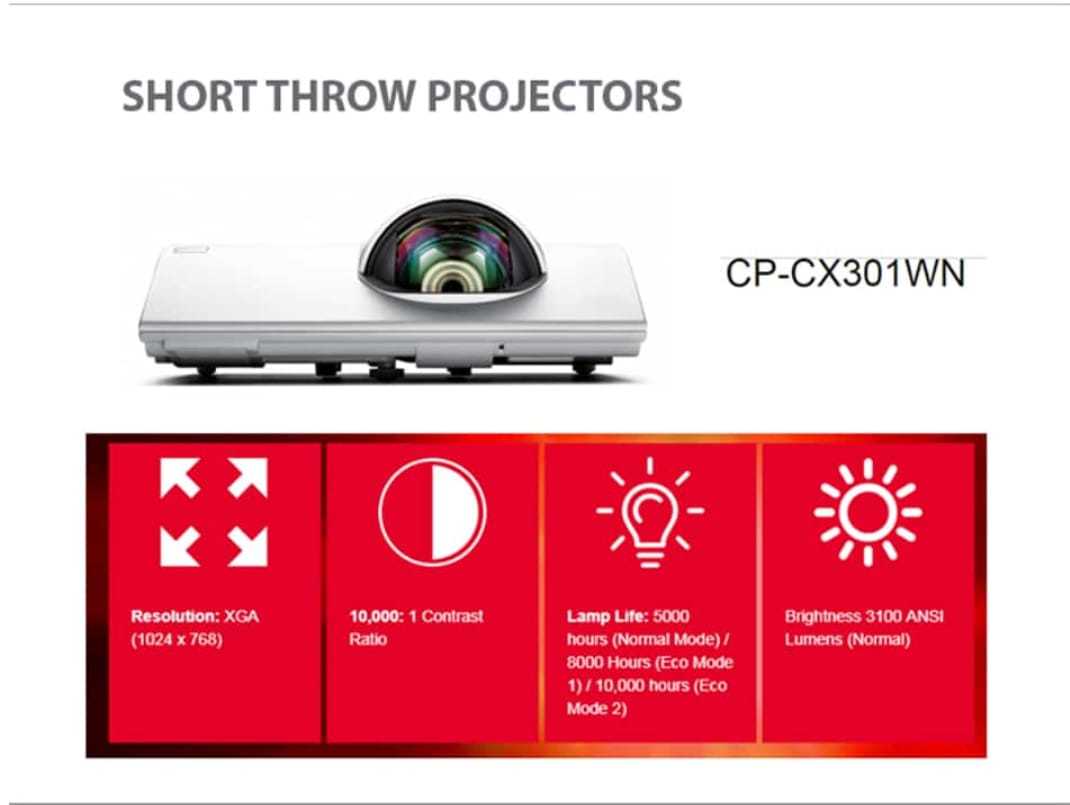 SHORT THROW PROJECTORS

CP-CX301WN

Resolution: XGA (1024 x 768)

10,000: 1 Contrast Ratio

Lamp Life: 5000 hours (Normal Mode) / 8000 Hours (Eco Mode 1) / 10,000 hours (Eco Mode 2)

Brightness 3100 ANSI Lumens (Normal)